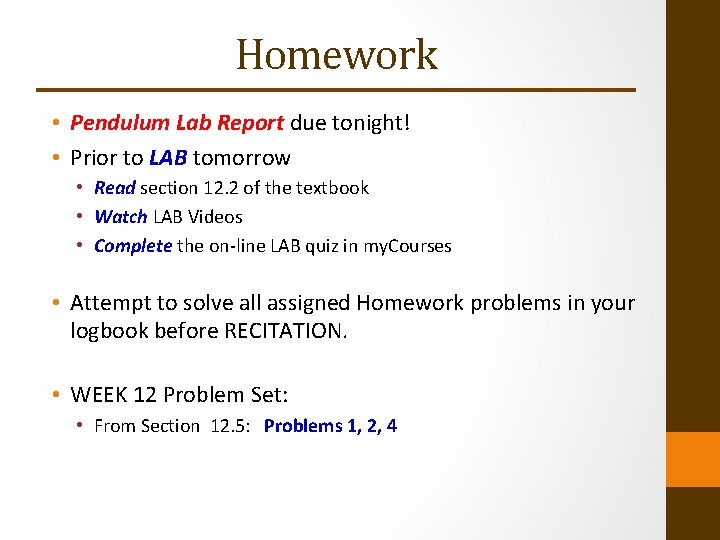 Homework

• Pendulum Lab Report due tonight!
• Prior to LAB tomorrow
  • Read section 12.2 of the textbook
  • Watch LAB Videos
  • Complete the on-line LAB quiz in myCourses

• Attempt to solve all assigned Homework problems in your logbook before RECITATION.

• WEEK 12 Problem Set:
  • From Section 12.5: Problems 1, 2, 4